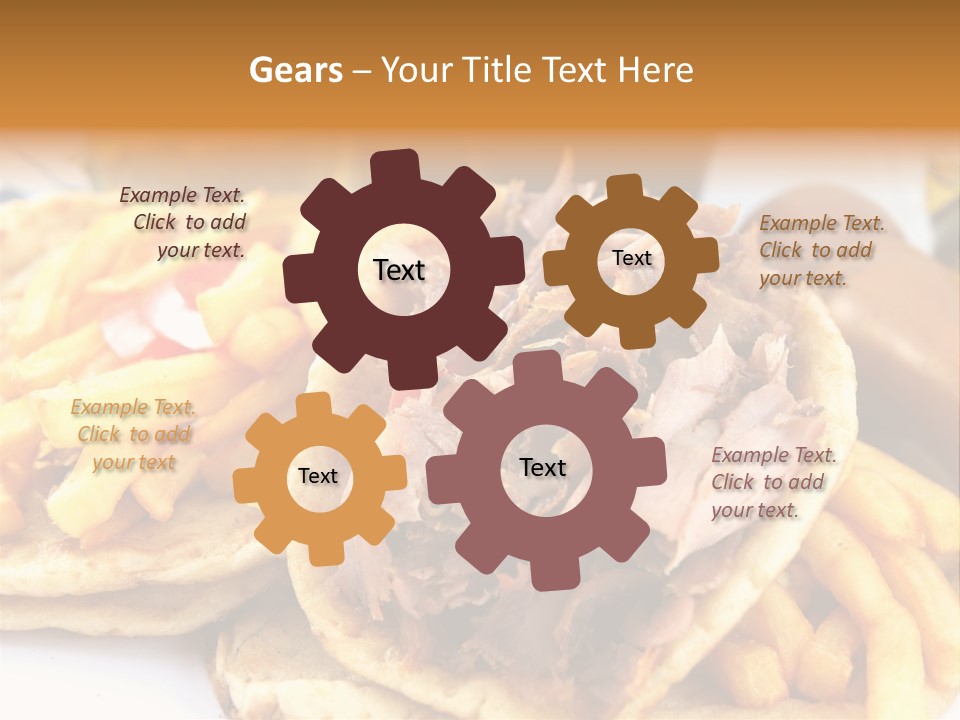 Gears – Your Title Text Here

Example Text. Click to add your text.

Text

Text

Example Text. Click to add your text.

Example Text. Click to add your text

Text

Text

Example Text. Click to add your text.